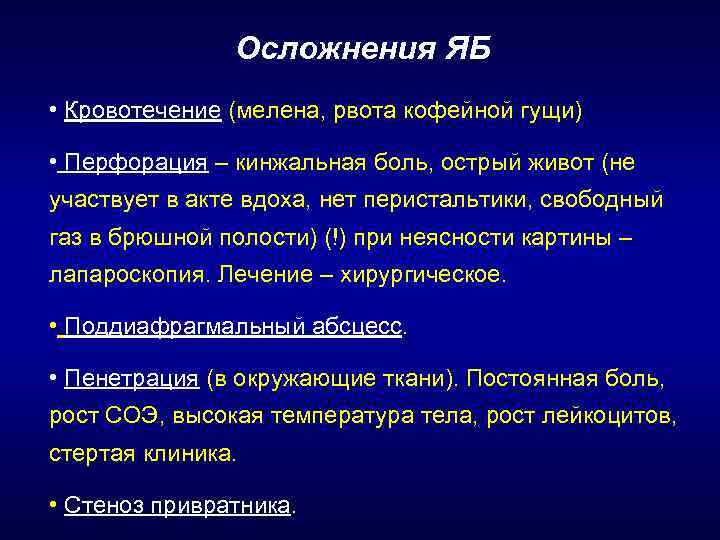 Осложнения ЯБ

• Кровотечение (мелена, рвота кофейной гущи)

• Перфорация – кинжальная боль, острый живот (не участвует в акте вдоха, нет перистальтики, свободный газ в брюшной полости) (!) при неясности картины – лапароскопия. Лечение – хирургическое.

• Поддиафрагмальный абсцесс.

• Пенетрация (в окружающие ткани). Постоянная боль, рост СОЭ, высокая температура тела, рост лейкоцитов, стертая клиника.

• Стеноз привратника.